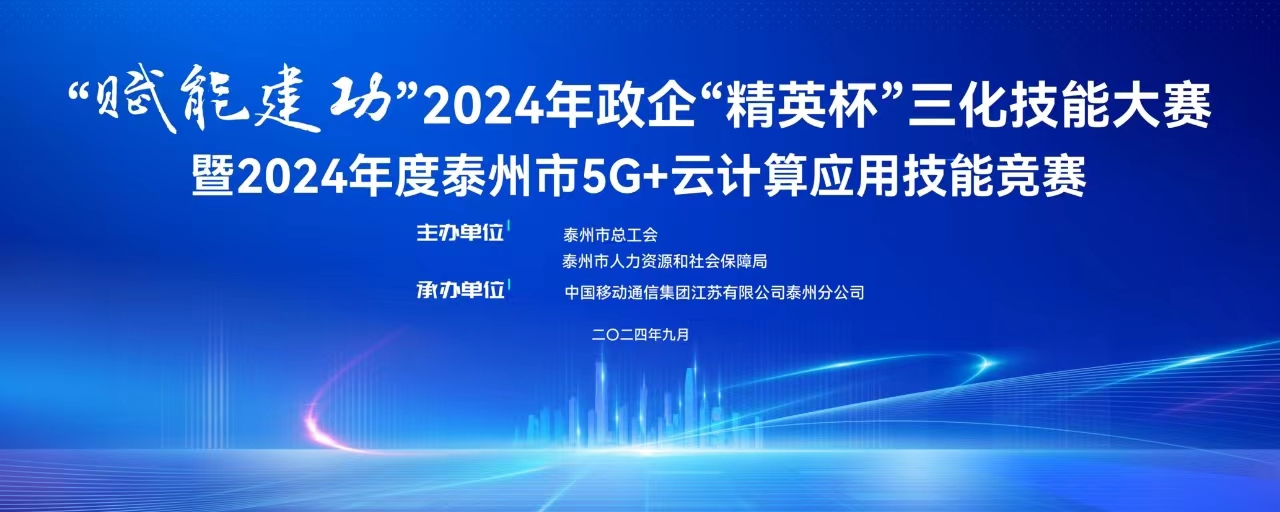 “赋能建功”2024年政企“精英杯”三化技能大赛
暨2024年度泰州市5G+云计算应用技能竞赛

主办单位 泰州市总工会
泰州市人力资源和社会保障局

承办单位 中国移动通信集团江苏有限公司泰州分公司

二〇二四年九月